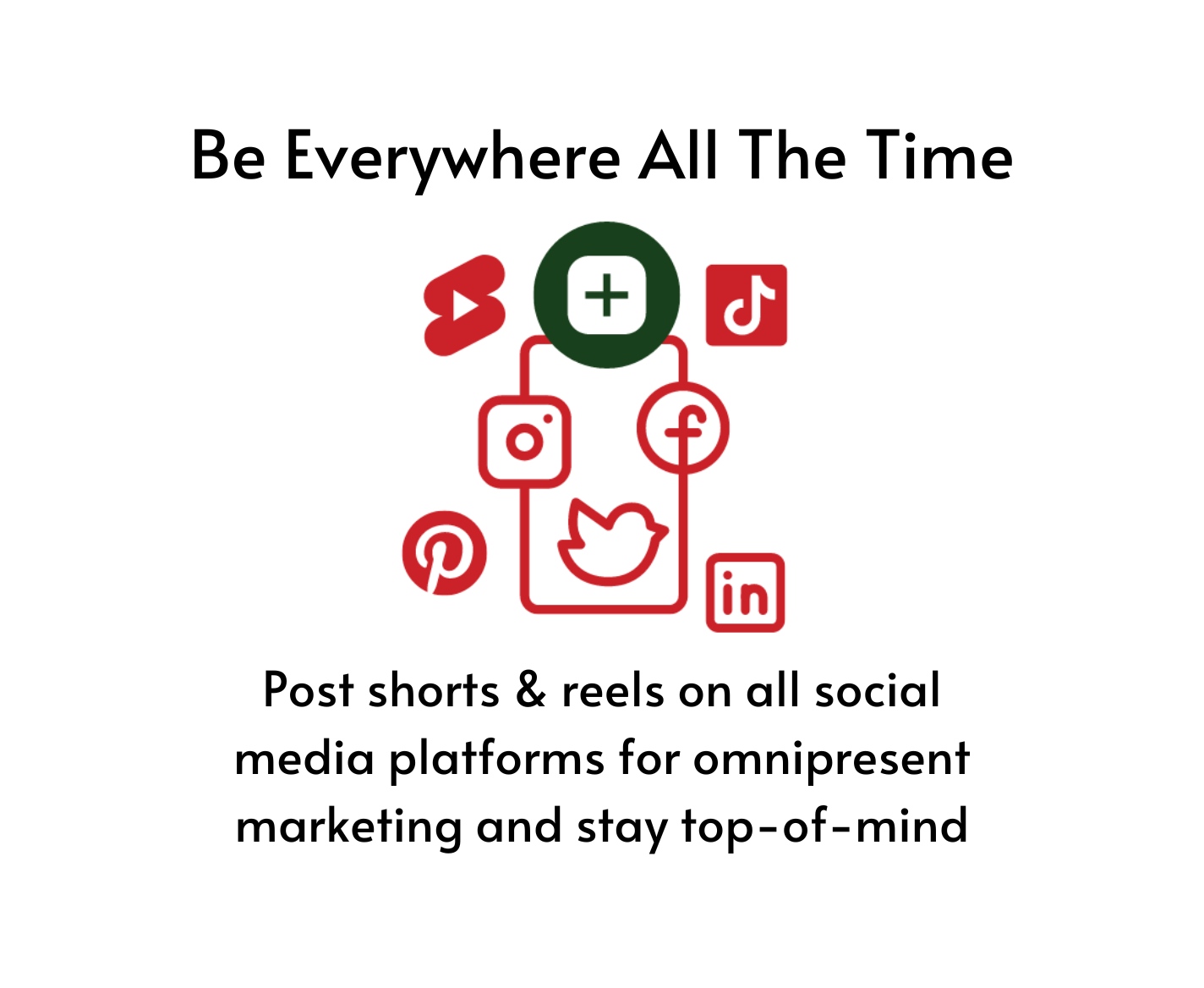 Be Everywhere All The Time

in

Post shorts & reels on all social media platforms for omnipresent marketing and stay top-of-mind